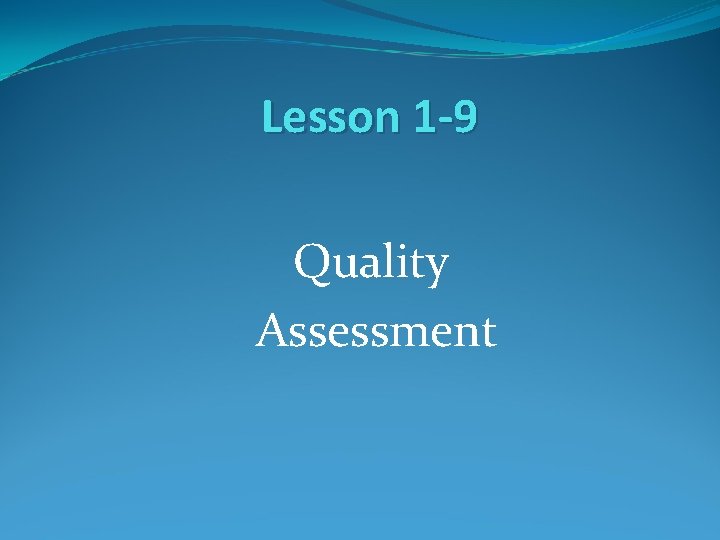 Lesson 1-9

Quality
Assessment